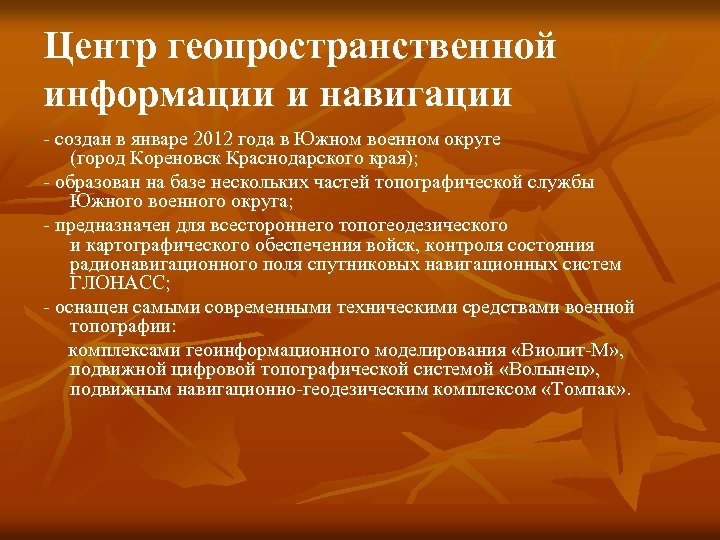 Центр геопространственной информации и навигации

- создан в январе 2012 года в Южном военном округе (город Кореновск Краснодарского края);

- образован на базе нескольких частей топографической службы Южного военного округа;

- предназначен для всестороннего топогеодезического и картографического обеспечения войск, контроля состояния радионавигационного поля спутниковых навигационных систем ГЛОНАСС;

- оснащен самыми современными техническими средствами военной топографии:

комплексами геоинформационного моделирования «Виолит-М», подвижной цифровой топографической системой «Волынец», подвижным навигационно-геодезическим комплексом «Томпак».